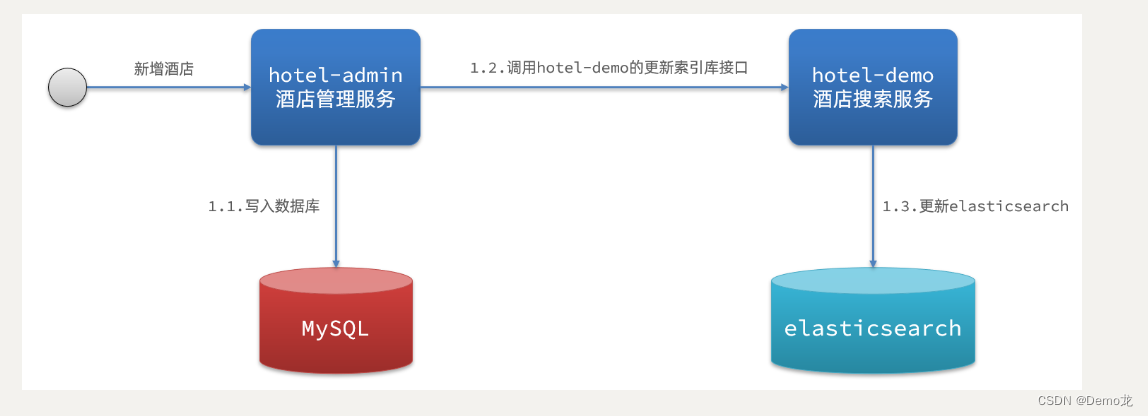 新增酒店

hotel-admin
酒店管理服务

1.2.调用hotel-demo的更新索引库接口

hotel-demo
酒店搜索服务

1.1.写入数据库

1.3.更新elasticsearch

MySQL

elasticsearch

CSDN @Demo龙